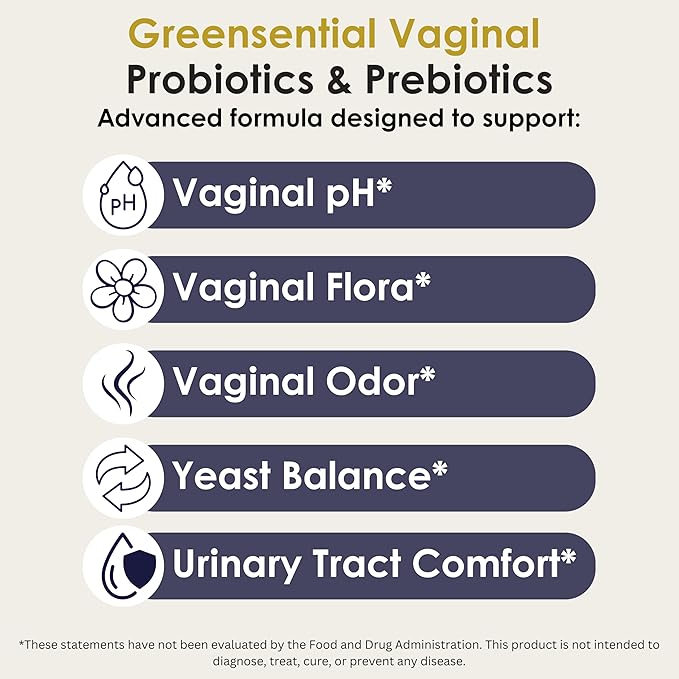 Greensential Vaginal
Probiotics & Prebiotics
Advanced formula designed to support:

pH

Vaginal pH*

Vaginal Flora*

Vaginal Odor*

Yeast Balance*

Urinary Tract Comfort*

*These statements have not been evaluated by the Food and Drug Administration. This product is not intended to diagnose, treat, cure, or prevent any disease.